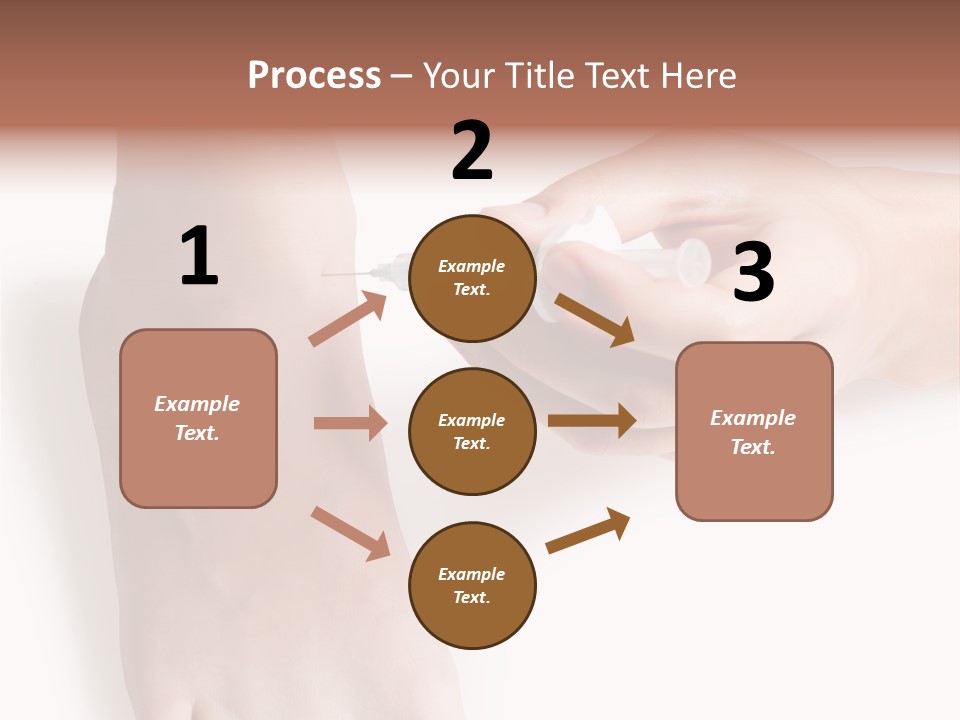 Process – Your Title Text Here

1

Example Text.

2

Example Text.

Example Text.

Example Text.

3

Example Text.